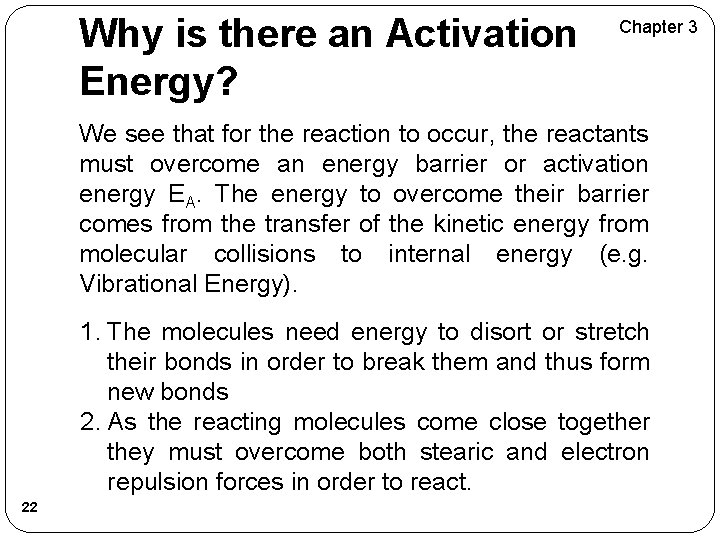 Why is there an Activation Energy?

Chapter 3

We see that for the reaction to occur, the reactants must overcome an energy barrier or activation energy $E_A$. The energy to overcome their barrier comes from the transfer of the kinetic energy from molecular collisions to internal energy (e.g. Vibrational Energy).

1. The molecules need energy to disort or stretch their bonds in order to break them and thus form new bonds
2. As the reacting molecules come close together they must overcome both stearic and electron repulsion forces in order to react.

22